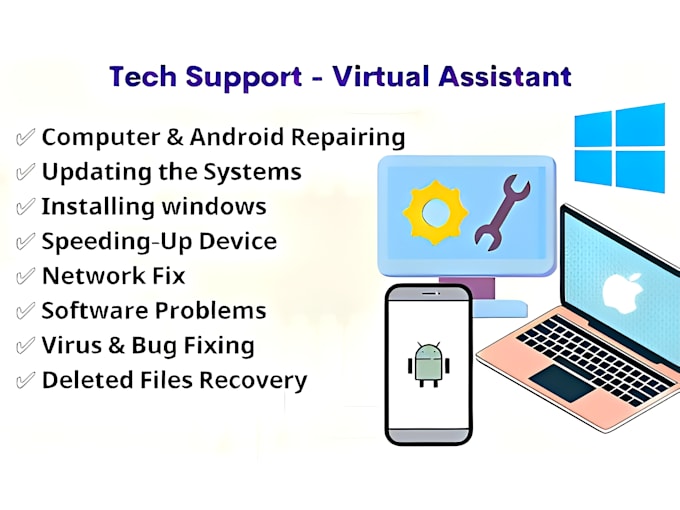 Tech Support - Virtual Assistant

✓ Computer & Android Repairing
✓ Updating the Systems
✓ Installing windows
✓ Speeding-Up Device
✓ Network Fix
✓ Software Problems
✓ Virus & Bug Fixing
✓ Deleted Files Recovery